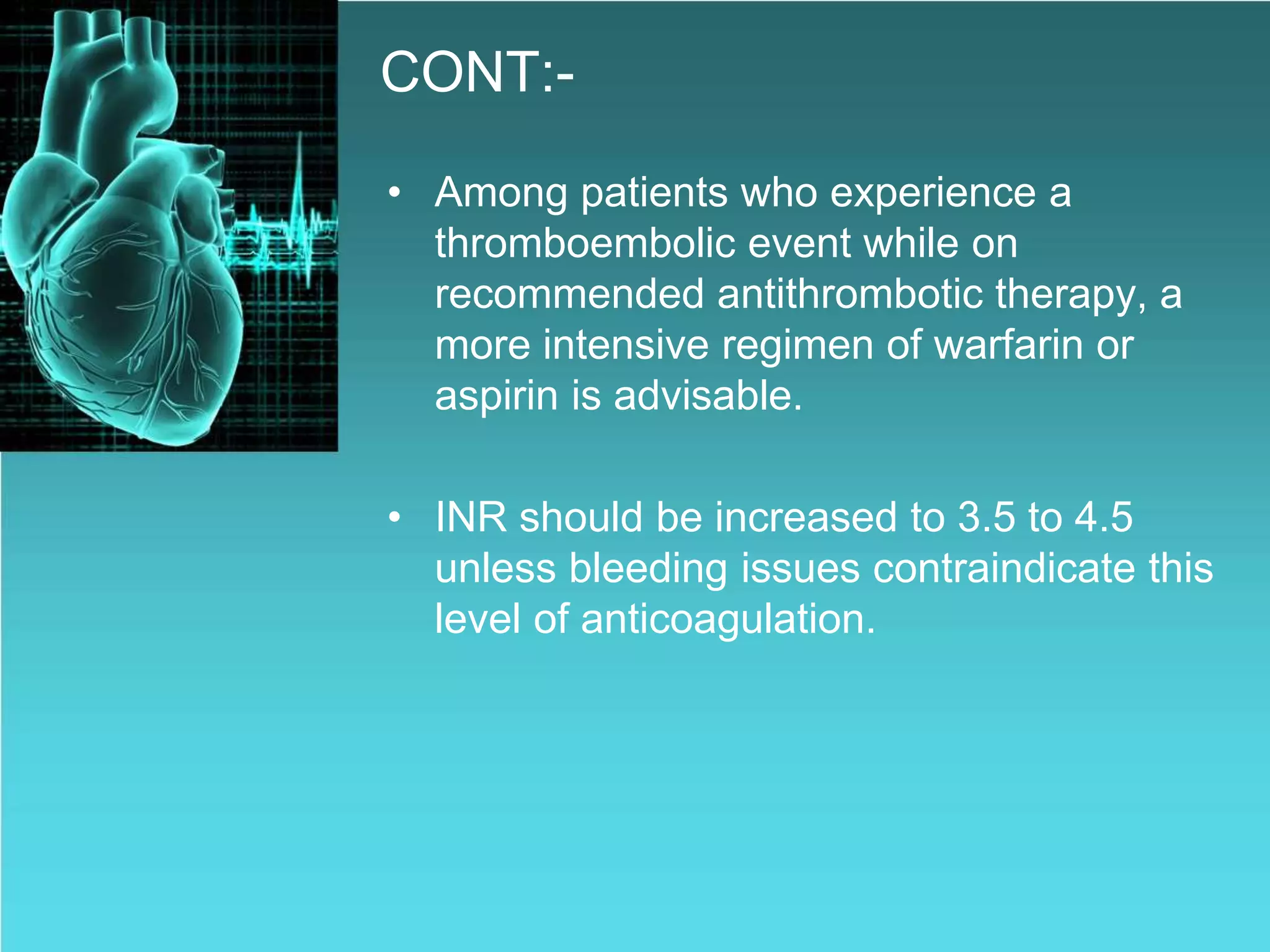 CONT:-

• Among patients who experience a thromboembolic event while on recommended antithrombotic therapy, a more intensive regimen of warfarin or aspirin is advisable.

• INR should be increased to 3.5 to 4.5 unless bleeding issues contraindicate this level of anticoagulation.